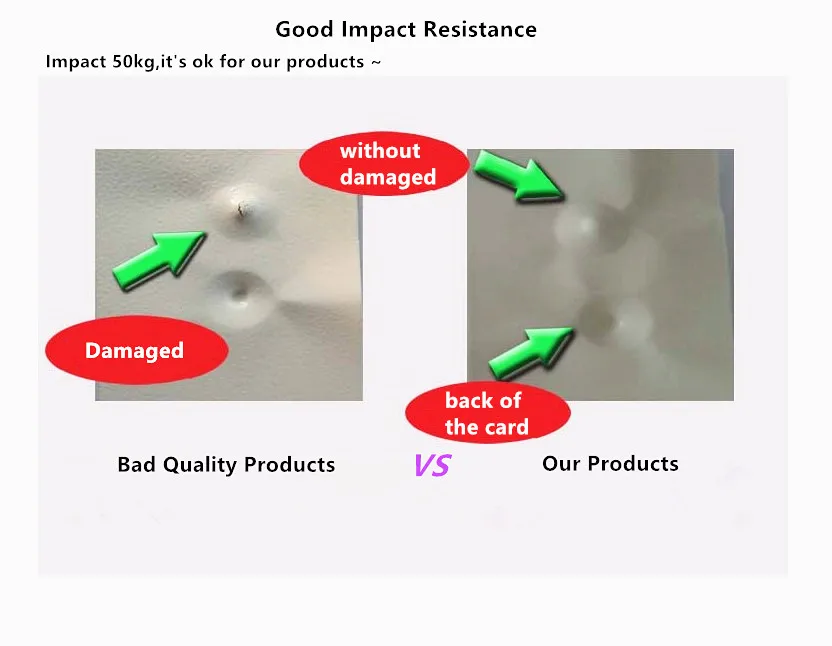 Good Impact Resistance

Impact 50kg,it's ok for our products ~

without damaged

Damaged

back of the card

Bad Quality Products

VS

Our Products